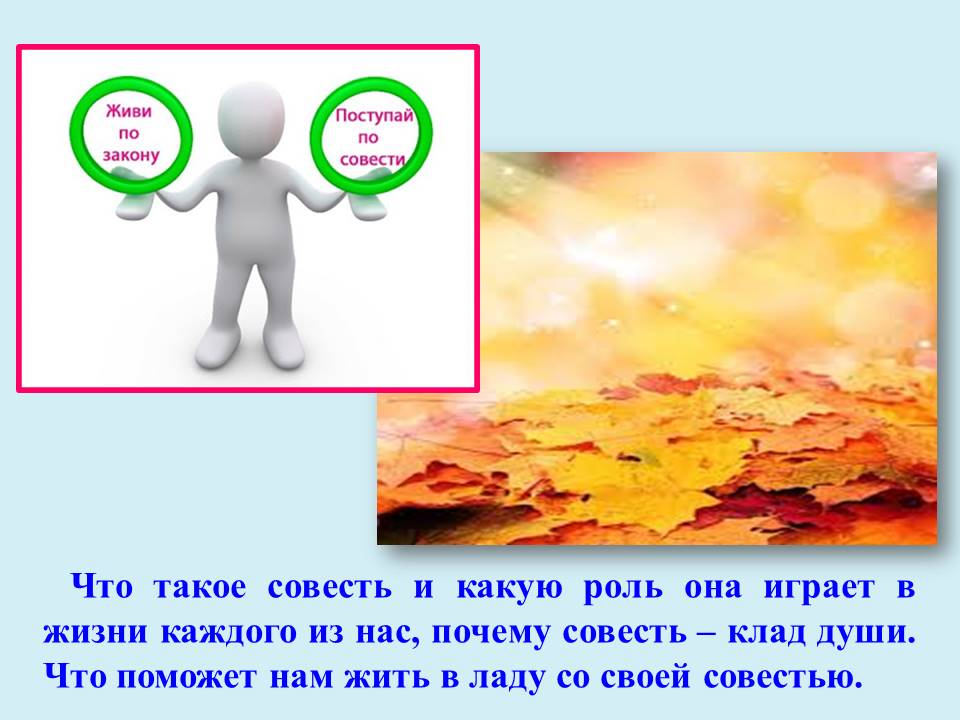 Живи по закону

Поступай по совести

Что такое совесть и какую роль она играет в жизни каждого из нас, почему совесть – клад души. Что поможет нам жить в ладу со своей совестью.